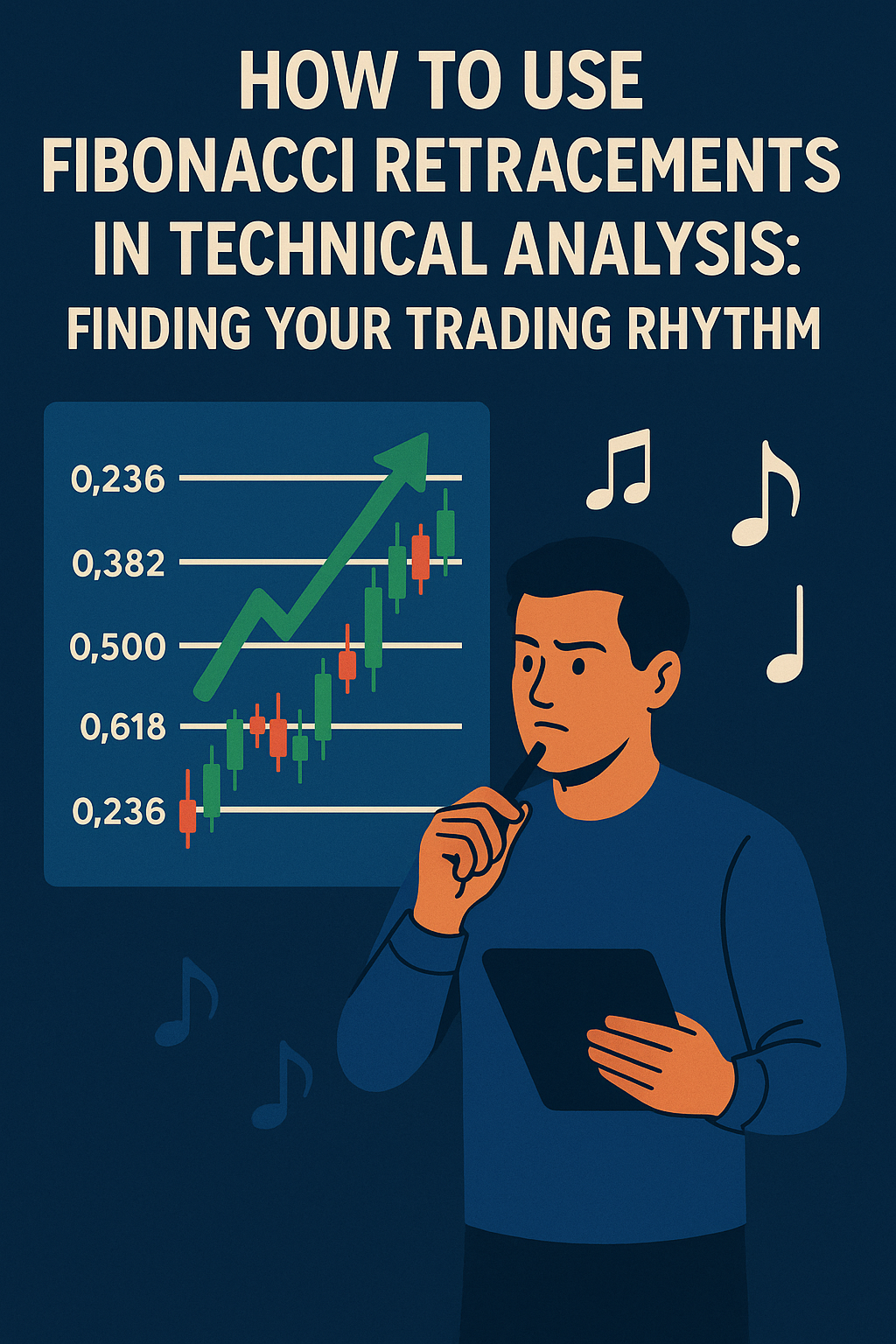 HOW TO USE FIBONACCI RETRACEMENTS IN TECHNICAL ANALYSIS:
FINDING YOUR TRADING RHYTHM

0,236
0,382
0,500
0,618
0,236